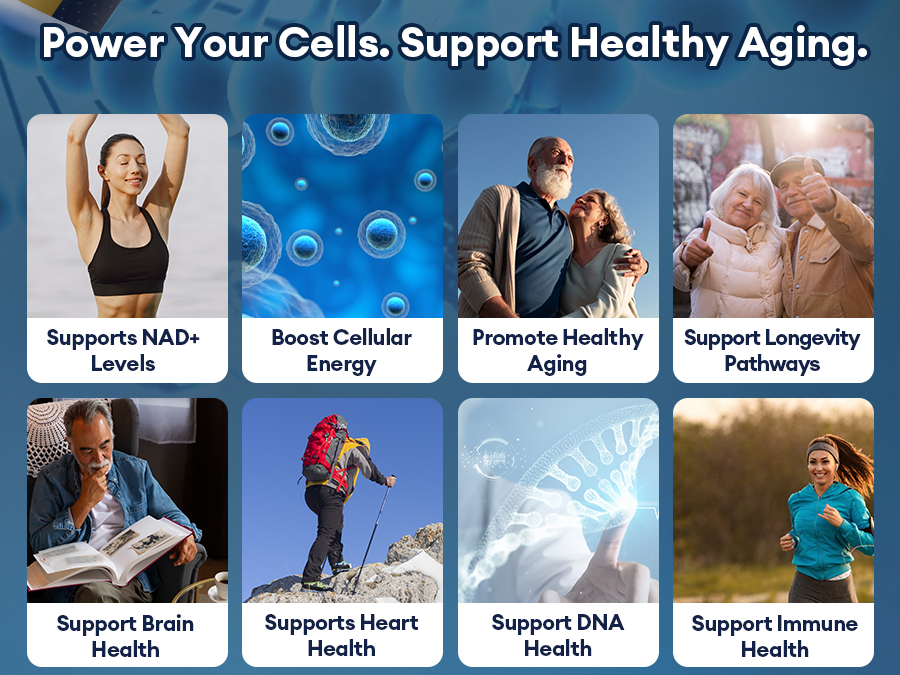 Power Your Cells. Support Healthy Aging.

Supports NAD+ Levels

Boost Cellular Energy

Promote Healthy Aging

Support Longevity Pathways

Support Brain Health

Supports Heart Health

Support DNA Health

Support Immune Health